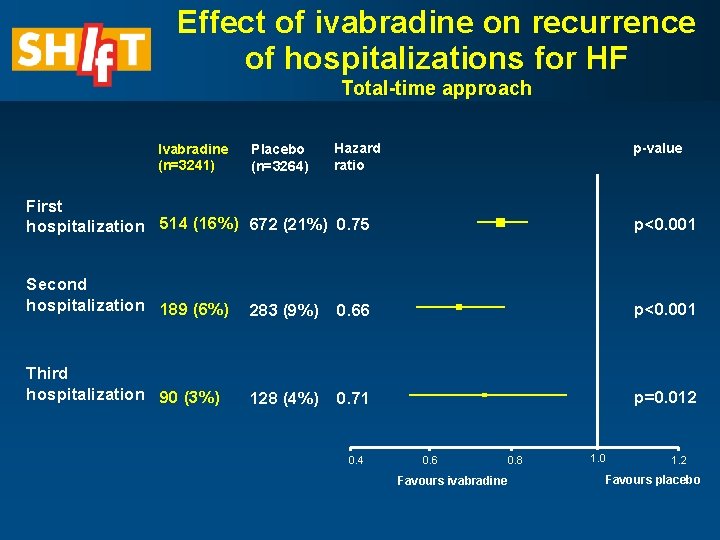 SHIfT

Effect of ivabradine on recurrence of hospitalizations for HF

Total-time approach

| | Ivabradine (n=3241) | Placebo (n=3264) | Hazard ratio | p-value |
|---|---|---|---|---|
| First hospitalization | 514 (16%) | 672 (21%) | 0.75 | p<0.001 |
| Second hospitalization | 189 (6%) | 283 (9%) | 0.66 | p<0.001 |
| Third hospitalization | 90 (3%) | 128 (4%) | 0.71 | p=0.012 |

0.4
0.6
0.8
1.0
1.2

Favours ivabradine
Favours placebo